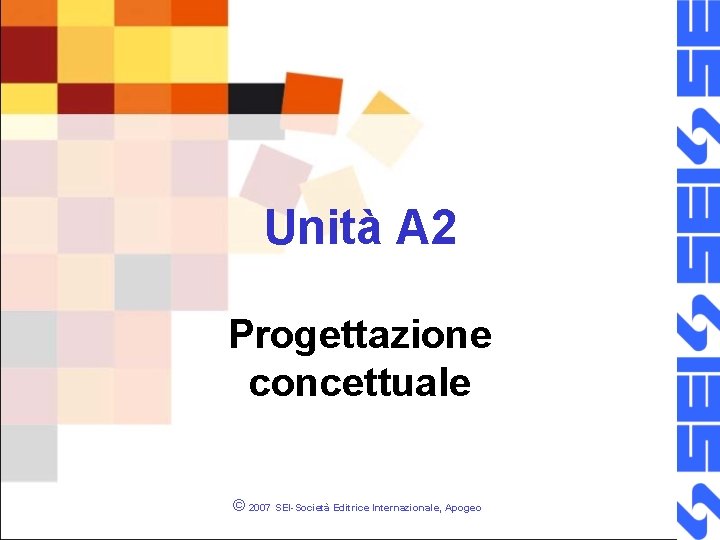 Unità A2

Progettazione concettuale

© 2007 SEI-Società Editrice Internazionale, Apogeo

SEI SEI SEI